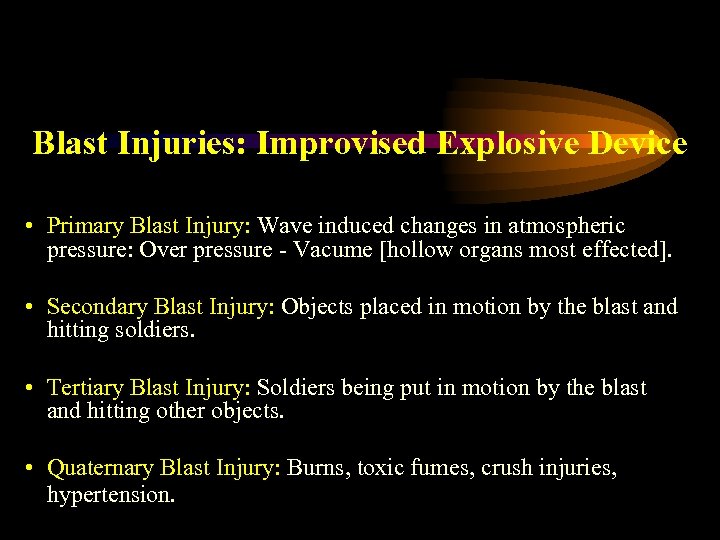 Blast Injuries: Improvised Explosive Device

• Primary Blast Injury: Wave induced changes in atmospheric pressure: Over pressure - Vacume [hollow organs most effected].

• Secondary Blast Injury: Objects placed in motion by the blast and hitting soldiers.

• Tertiary Blast Injury: Soldiers being put in motion by the blast and hitting other objects.

• Quaternary Blast Injury: Burns, toxic fumes, crush injuries, hypertension.